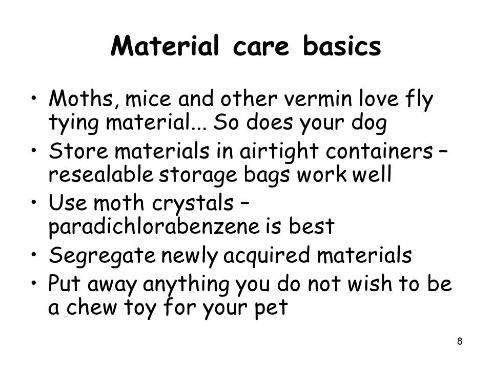 Material care basics

• Moths, mice and other vermin love fly tying material... So does your dog
• Store materials in airtight containers – resealable storage bags work well
• Use moth crystals – paradichlorabenzene is best
• Segregate newly acquired materials
• Put away anything you do not wish to be a chew toy for your pet

8